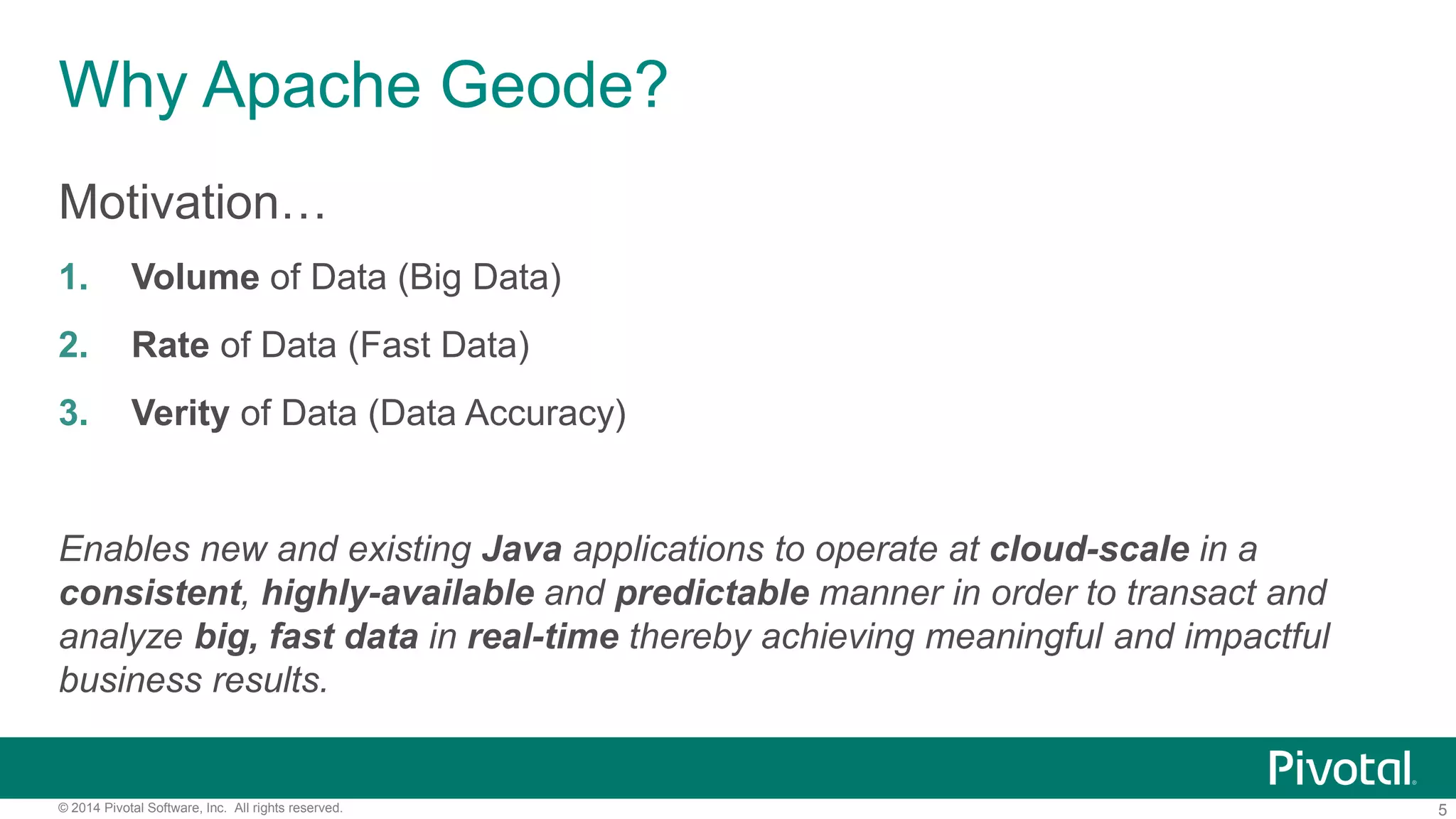 Why Apache Geode?

Motivation…

1. Volume of Data (Big Data)

2. Rate of Data (Fast Data)

3. Verity of Data (Data Accuracy)

Enables new and existing Java applications to operate at cloud-scale in a consistent, highly-available and predictable manner in order to transact and analyze big, fast data in real-time thereby achieving meaningful and impactful business results.

Pivotal

© 2014 Pivotal Software, Inc. All rights reserved.

5